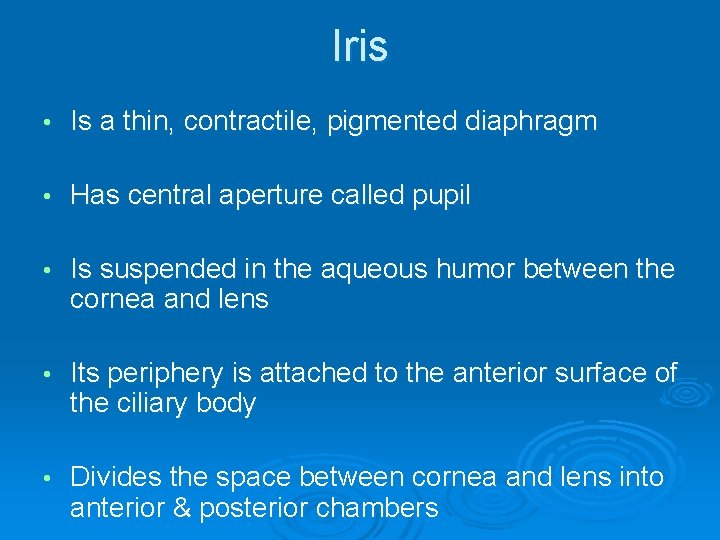 Iris

• Is a thin, contractile, pigmented diaphragm

• Has central aperture called pupil

• Is suspended in the aqueous humor between the cornea and lens

• Its periphery is attached to the anterior surface of the ciliary body

• Divides the space between cornea and lens into anterior & posterior chambers